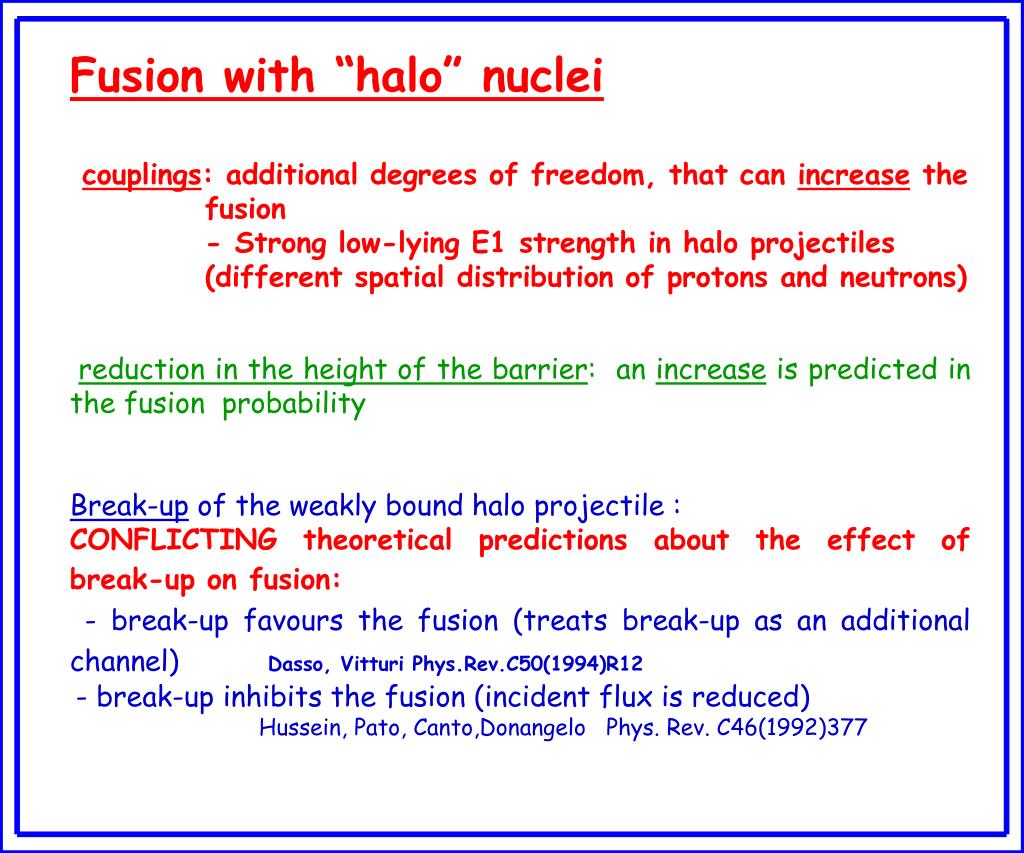 Fusion with “halo” nuclei

couplings: additional degrees of freedom, that can increase the fusion
- Strong low-lying E1 strength in halo projectiles (different spatial distribution of protons and neutrons)

reduction in the height of the barrier: an increase is predicted in the fusion probability

Break-up of the weakly bound halo projectile :
CONFLICTING theoretical predictions about the effect of break-up on fusion:
- break-up favours the fusion (treats break-up as an additional channel) Dasso, Vitturi Phys.Rev.C50(1994)R12
- break-up inhibits the fusion (incident flux is reduced)
Hussein, Pato, Canto,Donangelo Phys. Rev. C46(1992)377